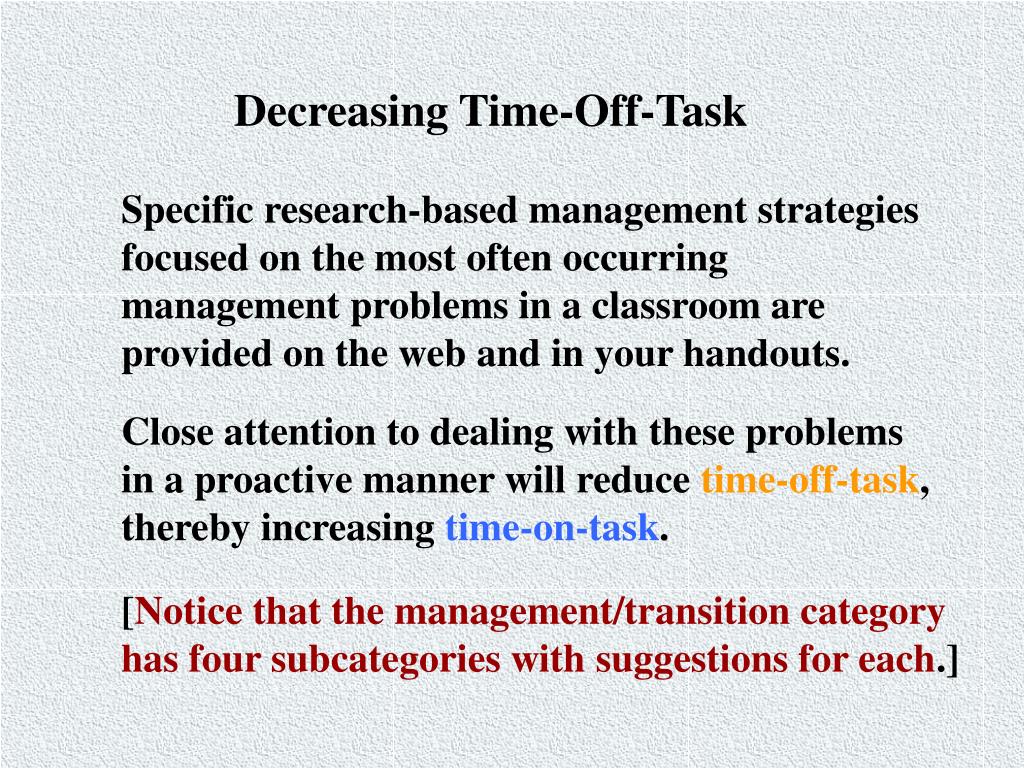 Decreasing Time-Off-Task

Specific research-based management strategies focused on the most often occurring management problems in a classroom are provided on the web and in your handouts.

Close attention to dealing with these problems in a proactive manner will reduce time-off-task, thereby increasing time-on-task.

[Notice that the management/transition category has four subcategories with suggestions for each.]